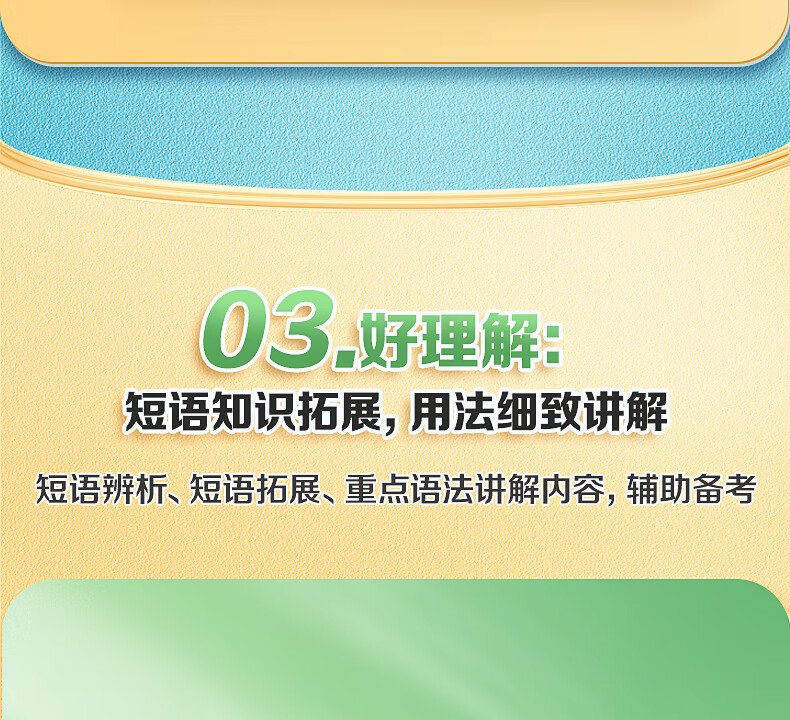 03.好理解:

短语知识拓展，用法细致讲解

短语辨析、短语拓展、重点语法讲解内容，辅助备考